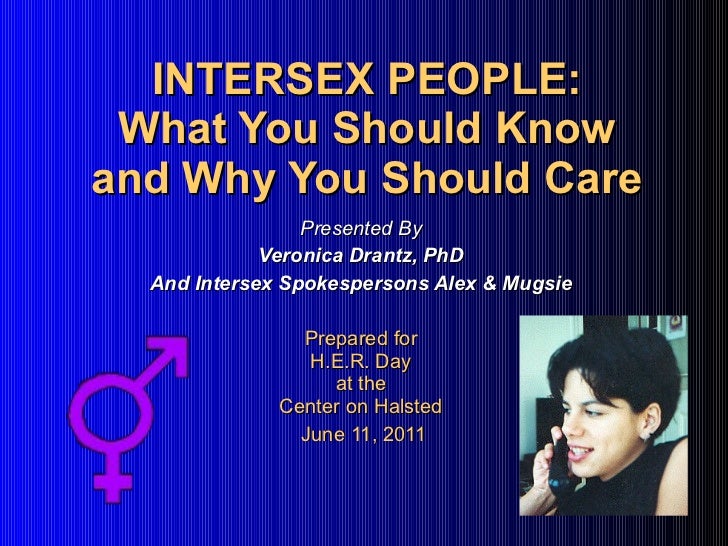 INTERSEX PEOPLE:
What You Should Know
and Why You Should Care

Presented By
Veronica Drantz, PhD
And Intersex Spokespersons Alex & Mugsie

Prepared for
H.E.R. Day
at the
Center on Halsted
June 11, 2011